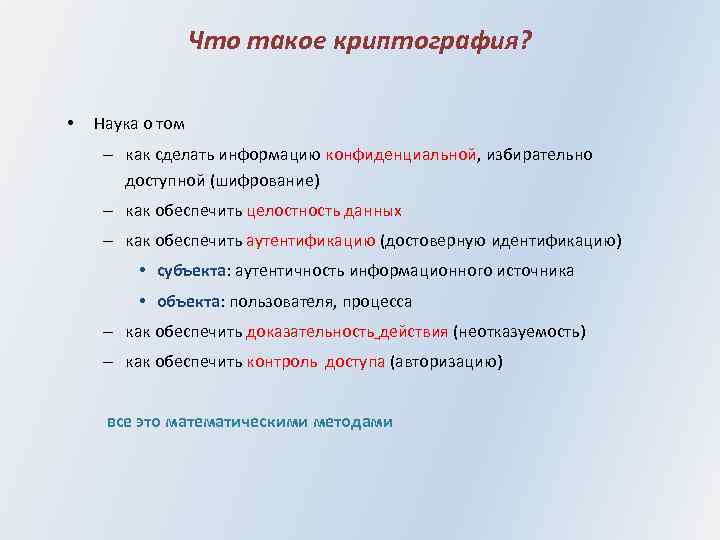 Что такое криптография?

• Наука о том
– как сделать информацию конфиденциальной, избирательно доступной (шифрование)
– как обеспечить целостность данных
– как обеспечить аутентификацию (достоверную идентификацию)
• субъекта: аутентичность информационного источника
• объекта: пользователя, процесса
– как обеспечить доказательность действия (неотказуемость)
– как обеспечить контроль доступа (авторизацию)

все это математическими методами